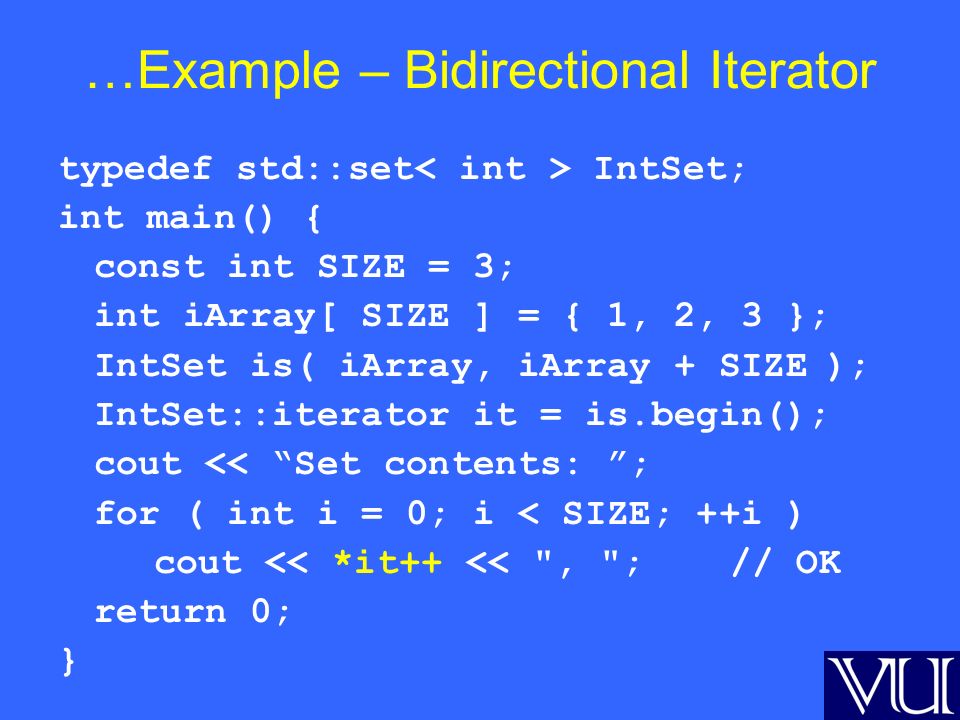 …Example – Bidirectional Iterator

typedef std::set< int > IntSet;
int main() {
  const int SIZE = 3;
  int iArray[ SIZE ] = { 1, 2, 3 };
  IntSet is( iArray, iArray + SIZE );
  IntSet::iterator it = is.begin();
  cout << “Set contents: ”;
  for ( int i = 0; i < SIZE; ++i )
    cout << *it++ << ", ";    // OK
  return 0;
}

VU